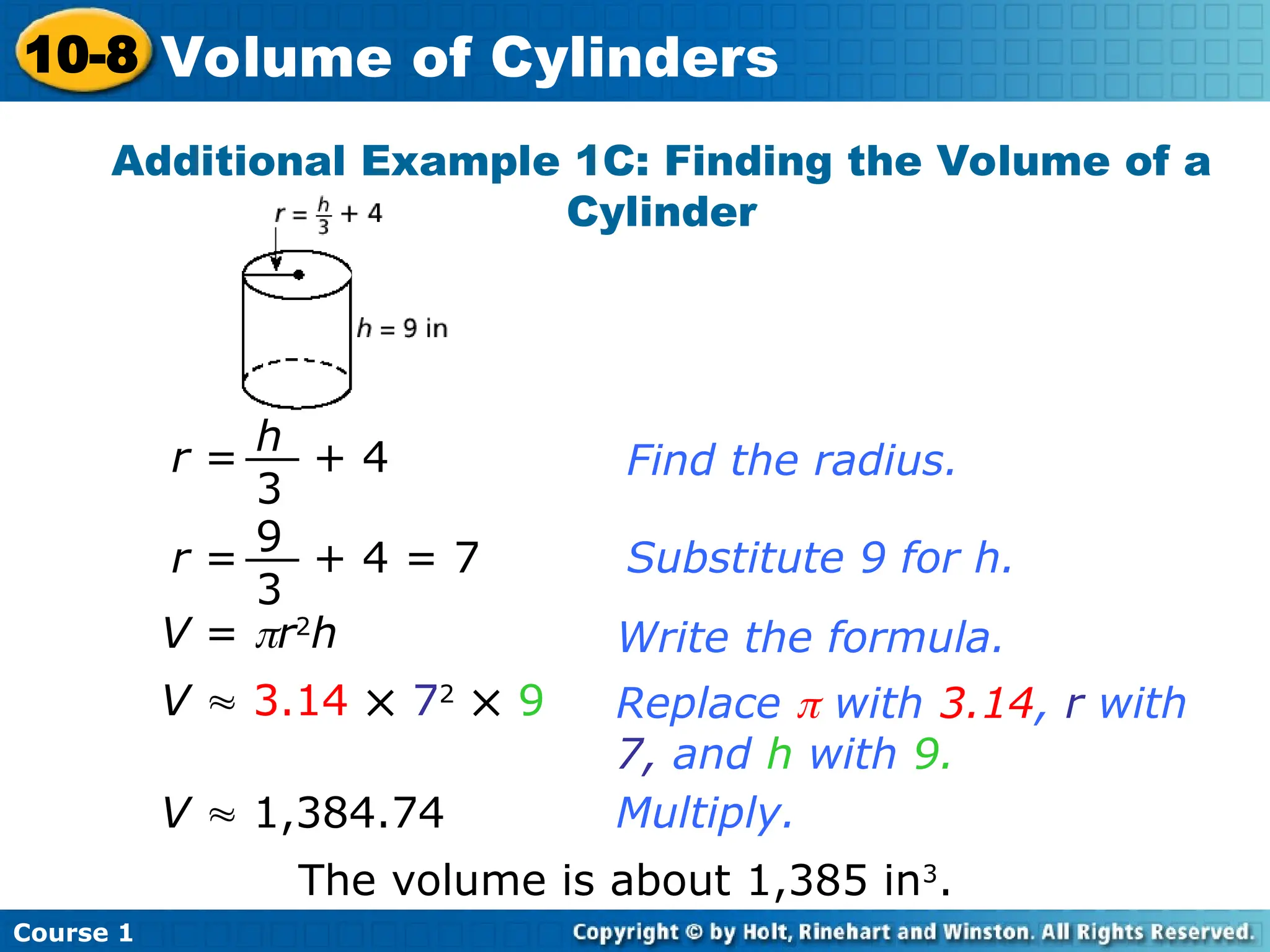 10-8 Volume of Cylinders

Additional Example 1C: Finding the Volume of a Cylinder

$r = \frac{h}{3} + 4$

$h = 9$ in

$r = \frac{h}{3} + 4$ Find the radius.

$r = \frac{9}{3} + 4 = 7$ Substitute 9 for h.

$V = \pi r^2 h$ Write the formula.

$V \approx 3.14 \times 7^2 \times 9$ Replace $\pi$ with 3.14, r with 7, and h with 9.

$V \approx 1,384.74$ Multiply.

The volume is about 1,385 in$^3$.

Course 1

Copyright © by Holt, Rinehart and Winston. All Rights Reserved.